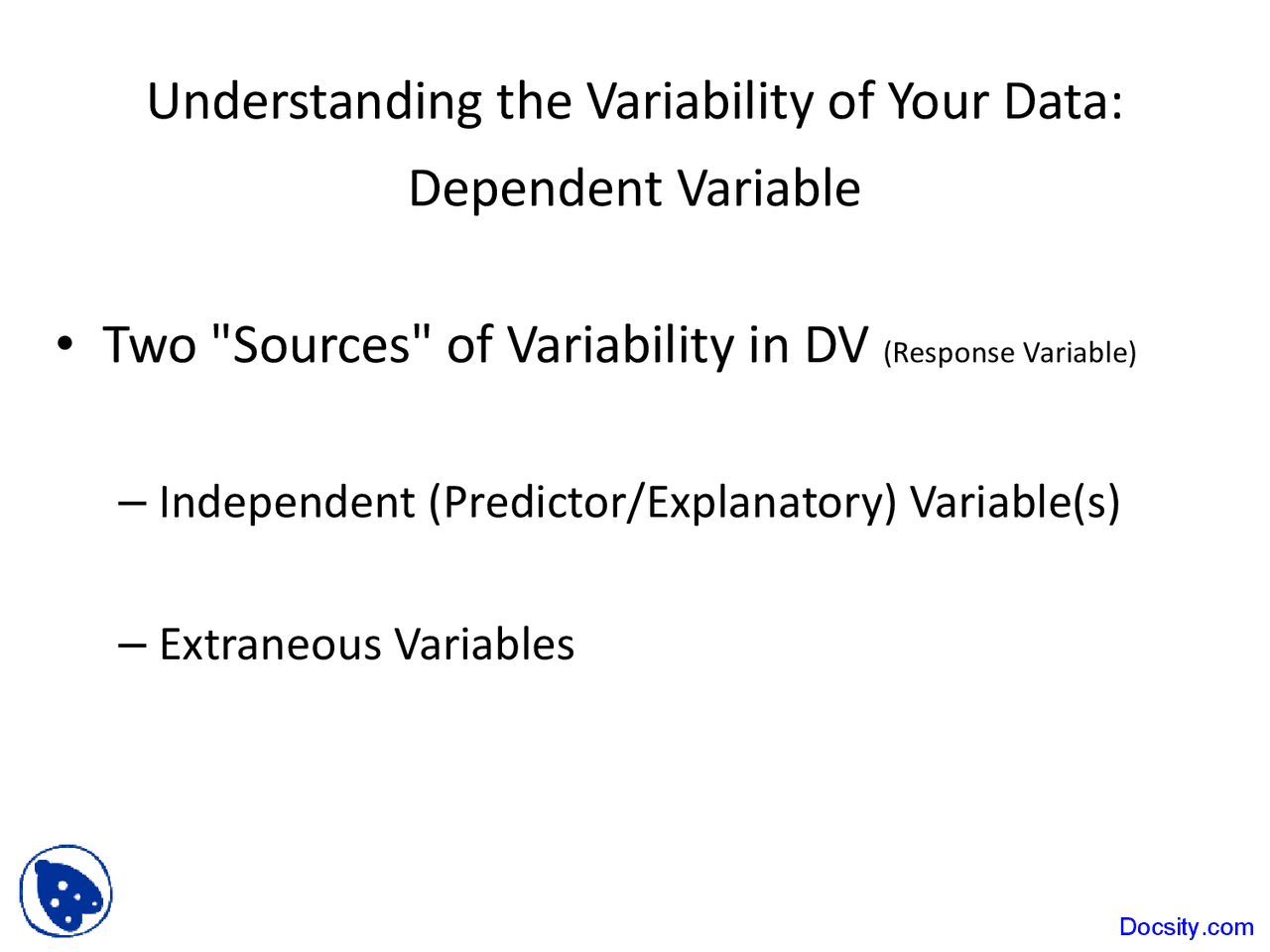 Understanding the Variability of Your Data: Dependent Variable

• Two "Sources" of Variability in DV (Response Variable)

– Independent (Predictor/Explanatory) Variable(s)

– Extraneous Variables

Docsity.com